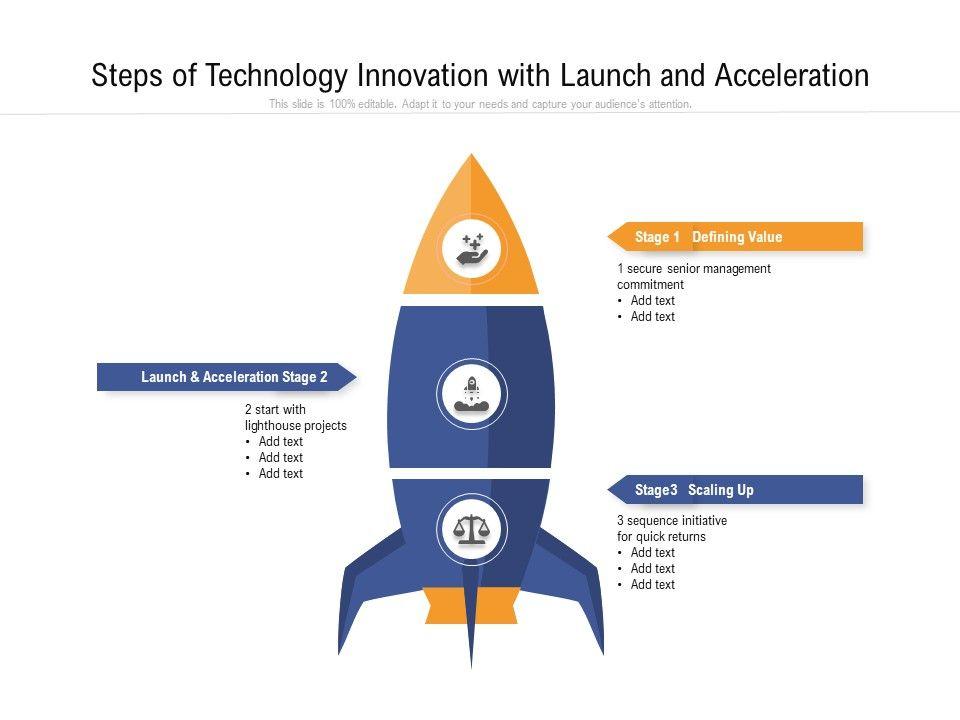 Steps of Technology Innovation with Launch and Acceleration

This slide is 100% editable. Adapt it to your needs and capture your audience's attention.

Stage 1 Defining Value

1 secure senior management commitment
• Add text
• Add text

Launch & Acceleration Stage 2

2 start with lighthouse projects
• Add text
• Add text
• Add text

Stage3 Scaling Up

3 sequence initiative for quick returns
• Add text
• Add text
• Add text